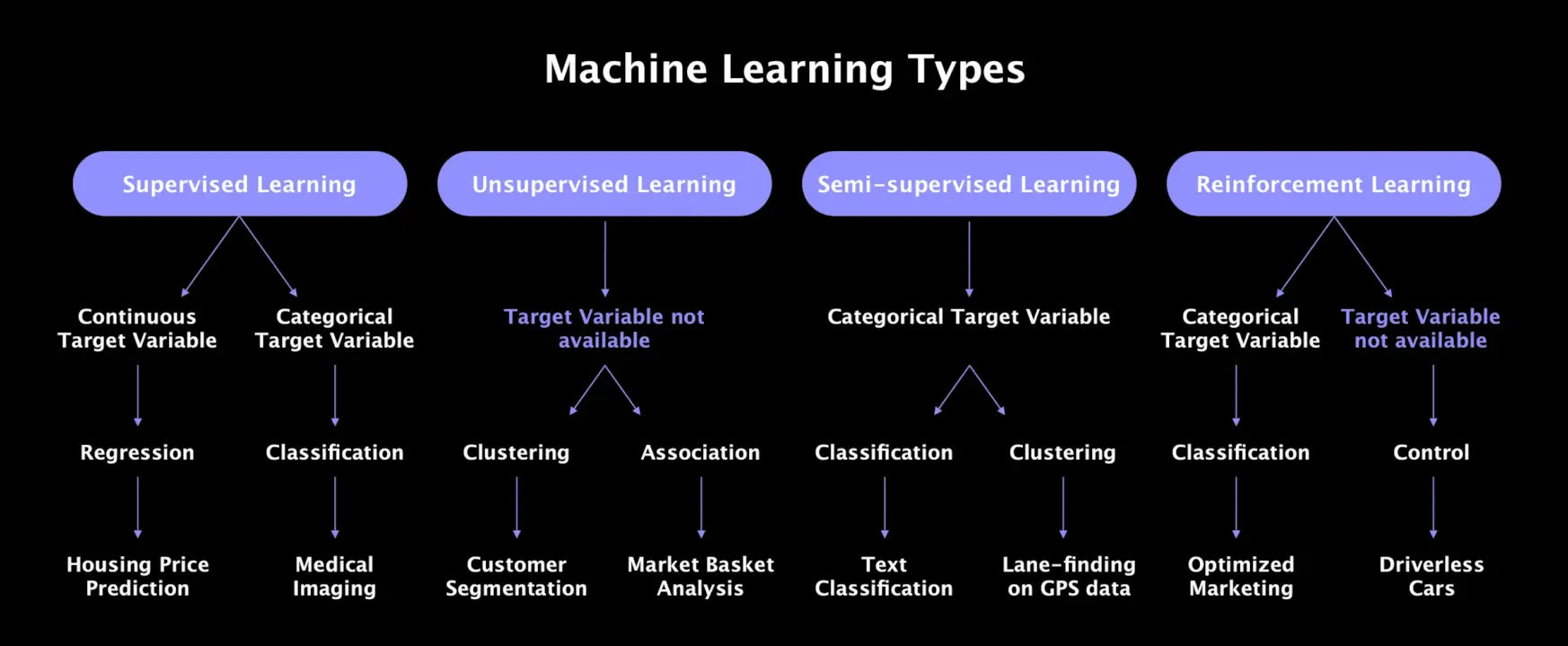 Machine Learning Types

Supervised Learning

Continuous Target Variable

Regression

Housing Price Prediction

Categorical Target Variable

Classification

Medical Imaging

Unsupervised Learning

Target Variable not available

Clustering

Customer Segmentation

Association

Market Basket Analysis

Semi-supervised Learning

Categorical Target Variable

Classification

Text Classification

Clustering

Lane-finding on GPS data

Reinforcement Learning

Categorical Target Variable

Classification

Optimized Marketing

Target Variable not available

Control

Driverless Cars